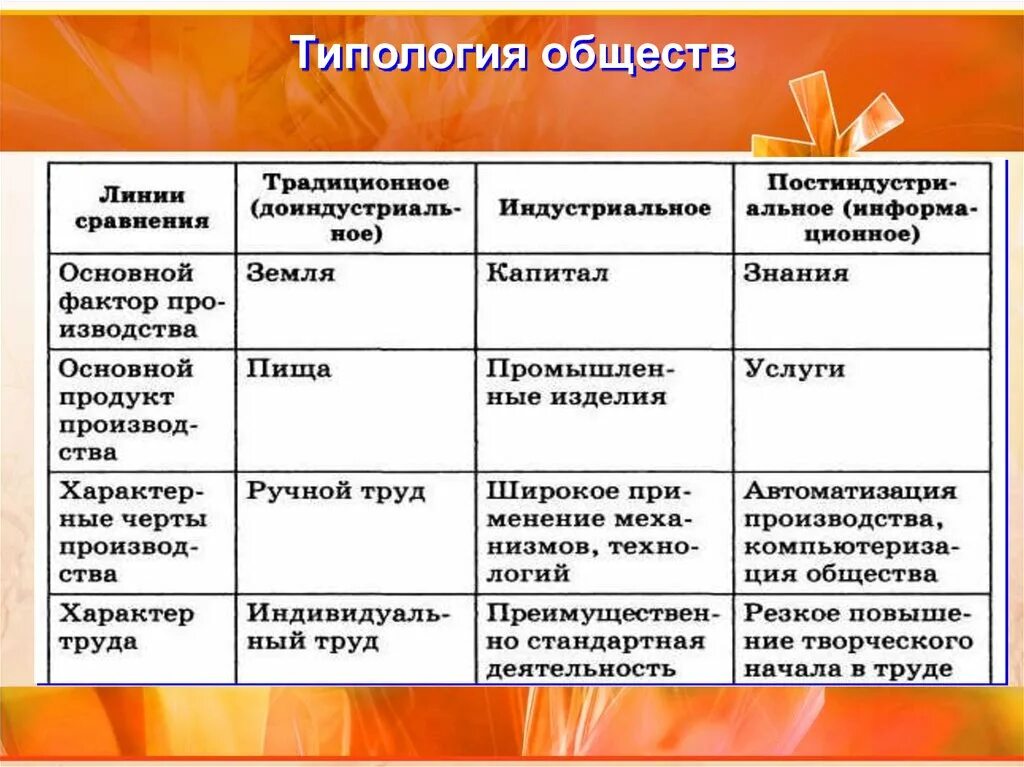 Типология обществ

| Линии сравнения | Традиционное (доиндустриальное) | Индустриальное | Постиндустриальное (информационное) |
|---|---|---|---|
| Основной фактор производства | Земля | Капитал | Знания |
| Основной продукт производства | Пища | Промышленные изделия | Услуги |
| Характерные черты производства | Ручной труд | Широкое применение механизмов, технологий | Автоматизация производства, компьютеризация общества |
| Характер труда | Индивидуальный труд | Преимущественно стандартная деятельность | Резкое повышение творческого начала в труде |